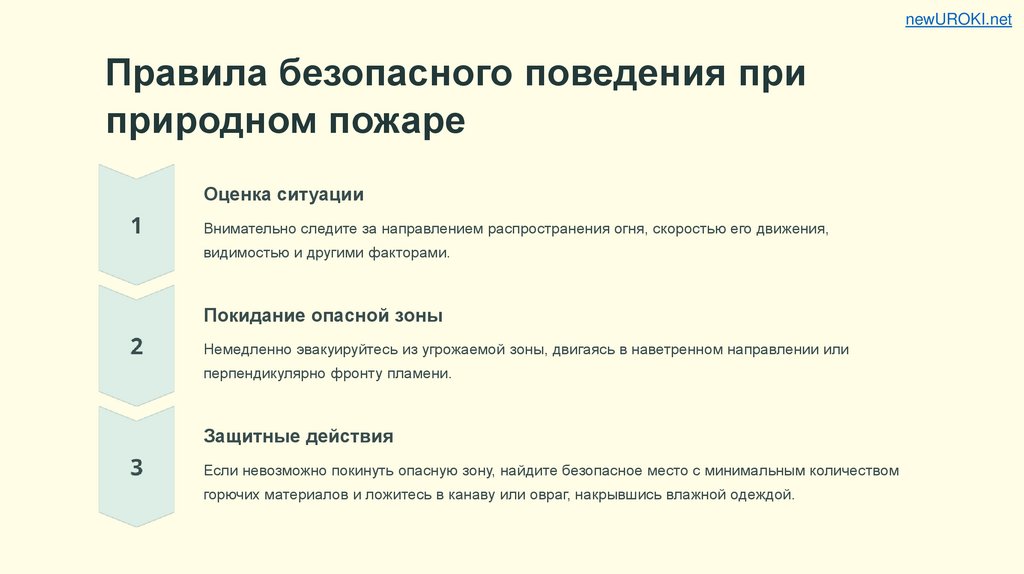 newUROKI.net

Правила безопасного поведения при природном пожаре

1

Оценка ситуации

Внимательно следите за направлением распространения огня, скоростью его движения, видимостью и другими факторами.

2

Покидание опасной зоны

Немедленно эвакуируйтесь из угрожаемой зоны, двигаясь в наветренном направлении или перпендикулярно фронту пламени.

3

Защитные действия

Если невозможно покинуть опасную зону, найдите безопасное место с минимальным количеством горючих материалов и ложитесь в канаву или овраг, накрывшись влажной одеждой.